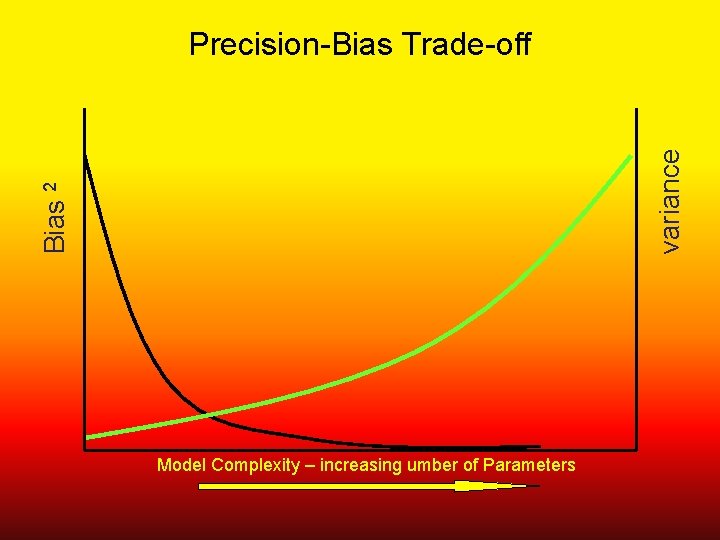 Precision-Bias Trade-off

Bias $^2$

variance

Model Complexity – increasing umber of Parameters